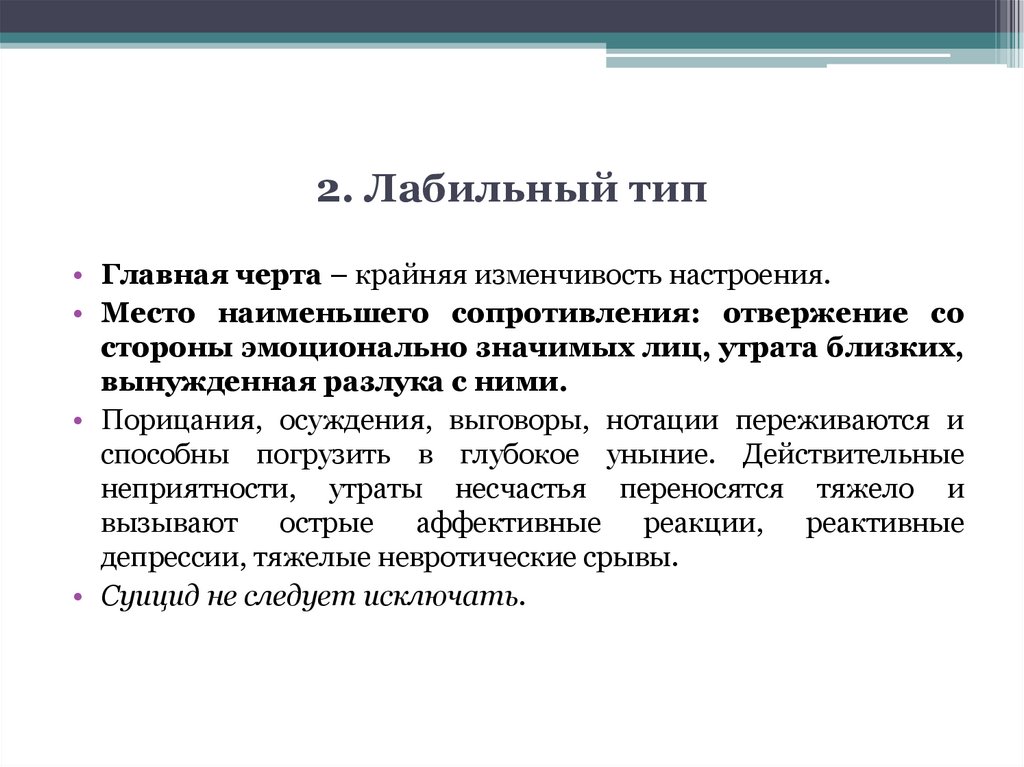 2. Лабильный тип

• Главная черта – крайняя изменчивость настроения.
• Место наименьшего сопротивления: отвержение со стороны эмоционально значимых лиц, утрата близких, вынужденная разлука с ними.
• Порицания, осуждения, выговоры, нотации переживаются и способны погрузить в глубокое уныние. Действительные неприятности, утраты несчастья переносятся тяжело и вызывают острые аффективные реакции, реактивные депрессии, тяжелые невротические срывы.
• Суицид не следует исключать.